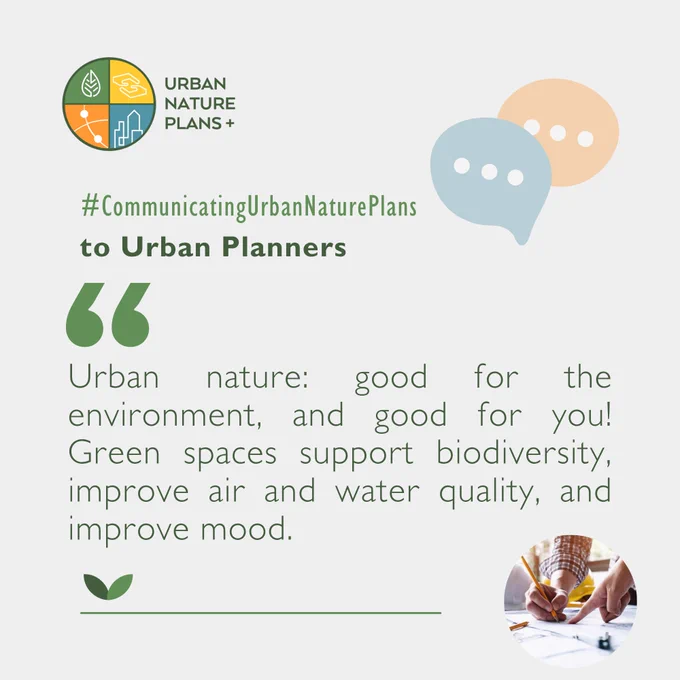 URBAN NATURE PLANS +

#CommunicatingUrbanNaturePlans
to Urban Planners

“

Urban nature: good for the environment, and good for you! Green spaces support biodiversity, improve air and water quality, and improve mood.